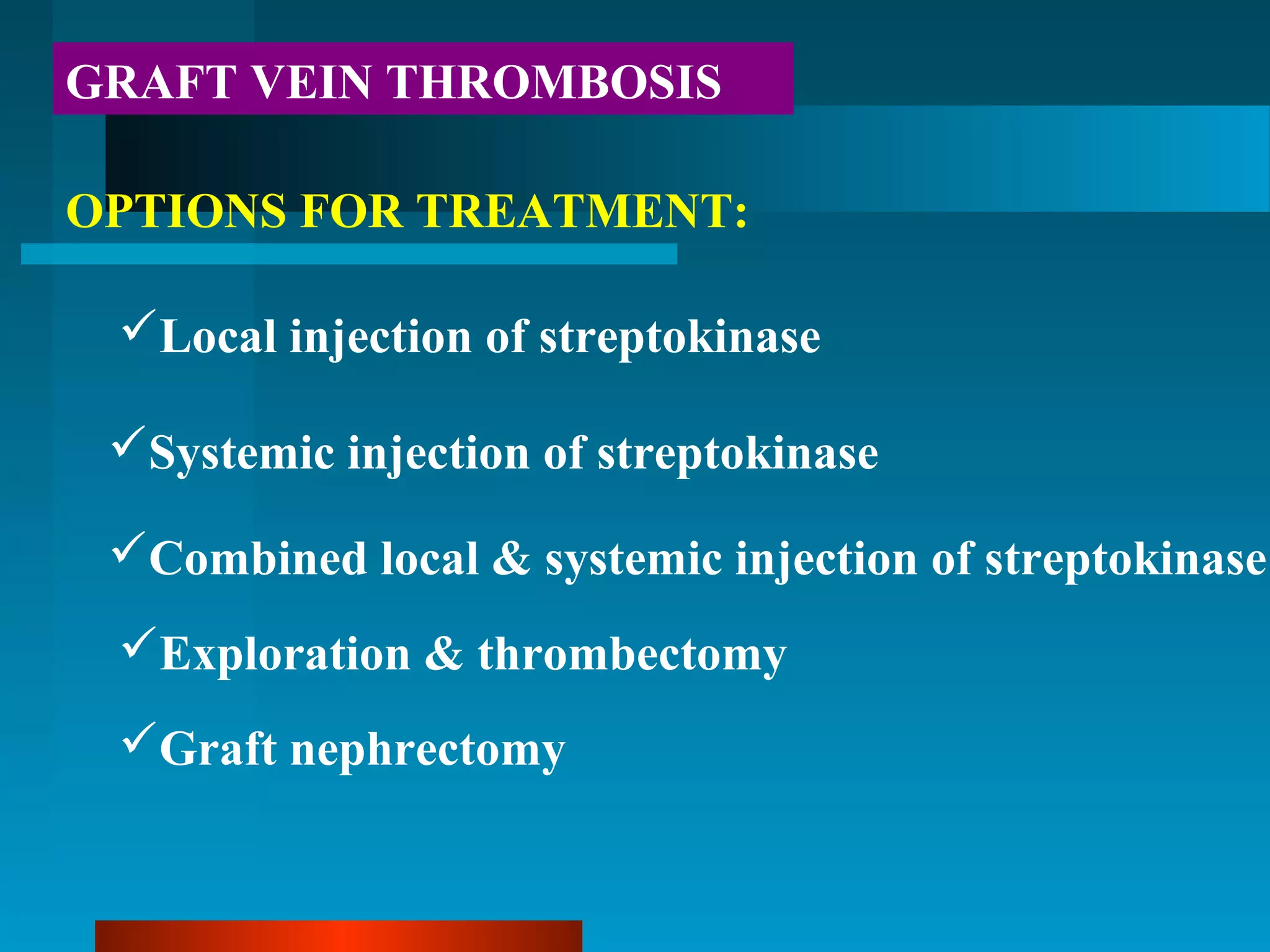 GRAFT VEIN THROMBOSIS

OPTIONS FOR TREATMENT:

✓Local injection of streptokinase

✓Systemic injection of streptokinase

✓Combined local & systemic injection of streptokinase

✓Exploration & thrombectomy

✓Graft nephrectomy